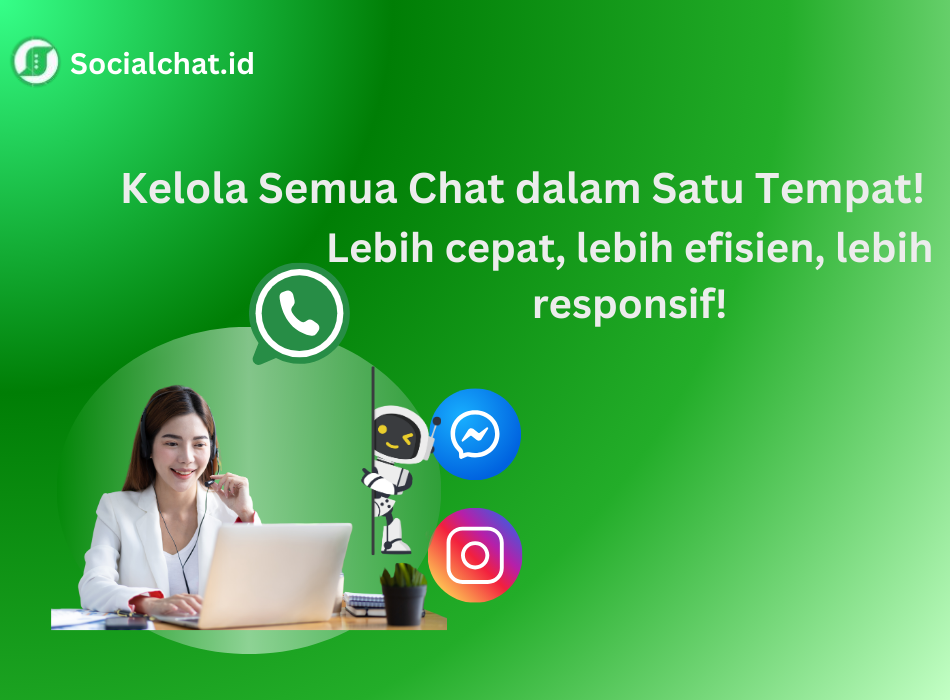 Socialchat.id

Kelola Semua Chat dalam Satu Tempat!

Lebih cepat, lebih efisien, lebih responsif!